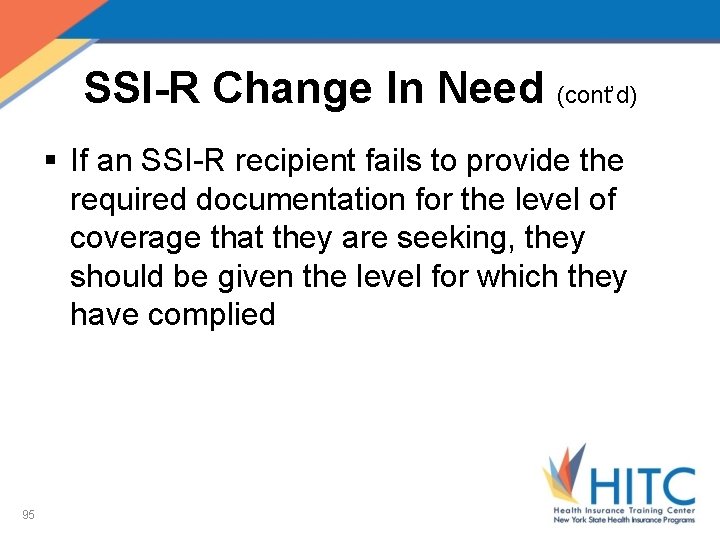 SSI-R Change In Need (cont'd)

▪ If an SSI-R recipient fails to provide the required documentation for the level of coverage that they are seeking, they should be given the level for which they have complied

95

HITC
Health Insurance Training Center
New York State Health Insurance Programs